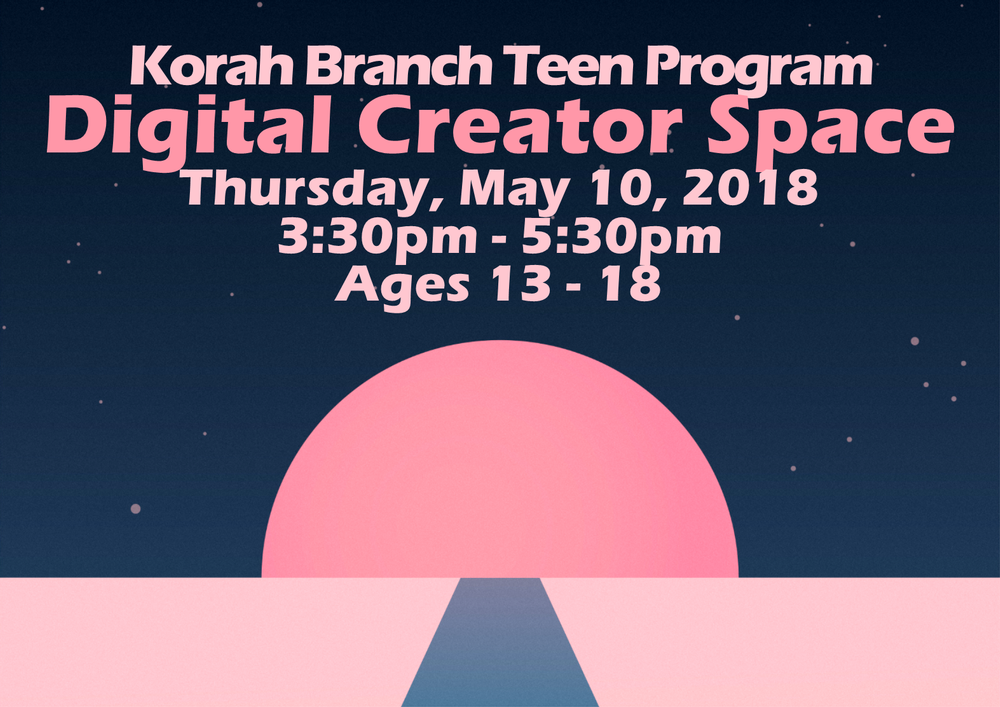 Korah Branch Teen Program
Digital Creator Space
Thursday, May 10, 2018
3:30pm - 5:30pm
Ages 13 - 18